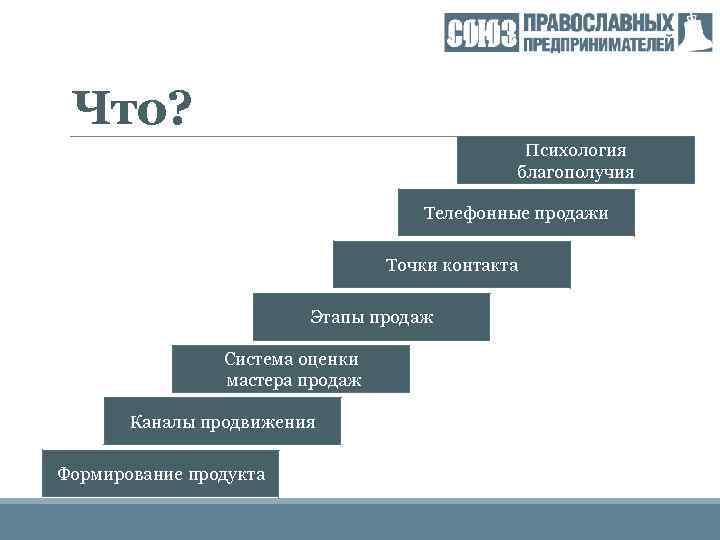 СОЮЗ ПРАВОСЛАВНЫХ ПРЕДПРИНИМАТЕЛЕЙ

Что?

Психология благополучия

Телефонные продажи

Точки контакта

Этапы продаж

Система оценки мастера продаж

Каналы продвижения

Формирование продукта